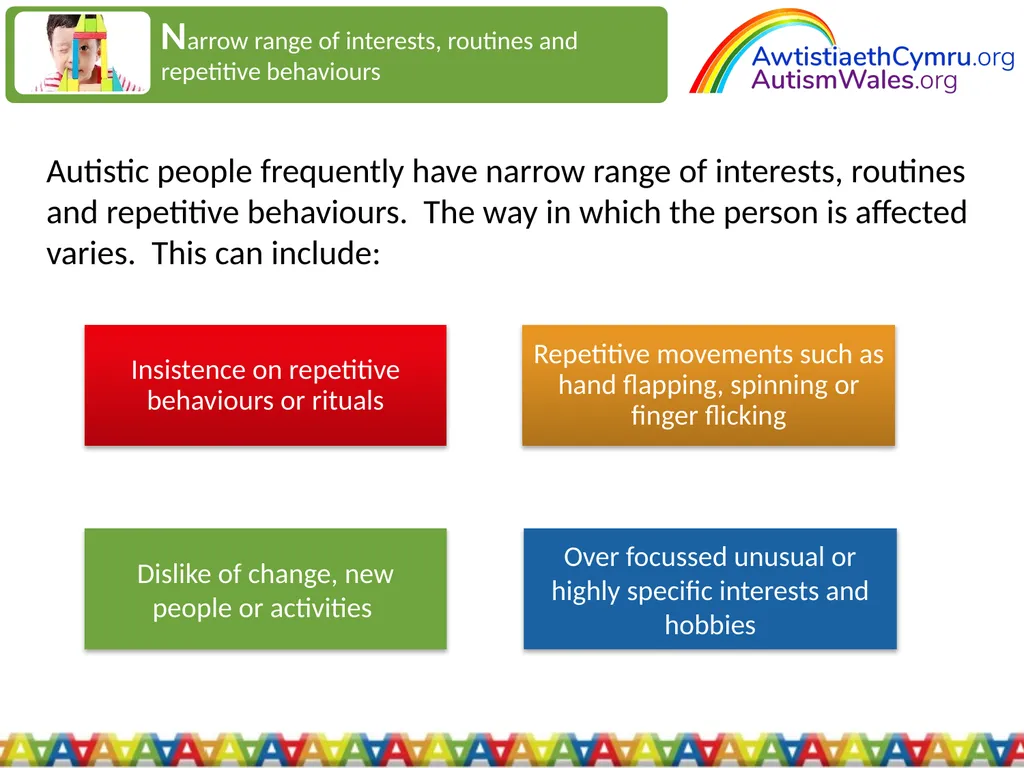 Narrow range of interests, routines and repetitive behaviours

AwtistiaethCymru.org
AutismWales.org

Autistic people frequently have narrow range of interests, routines and repetitive behaviours. The way in which the person is affected varies. This can include:

Insistence on repetitive behaviours or rituals

Repetitive movements such as hand flapping, spinning or finger flicking

Dislike of change, new people or activities

Over focussed unusual or highly specific interests and hobbies